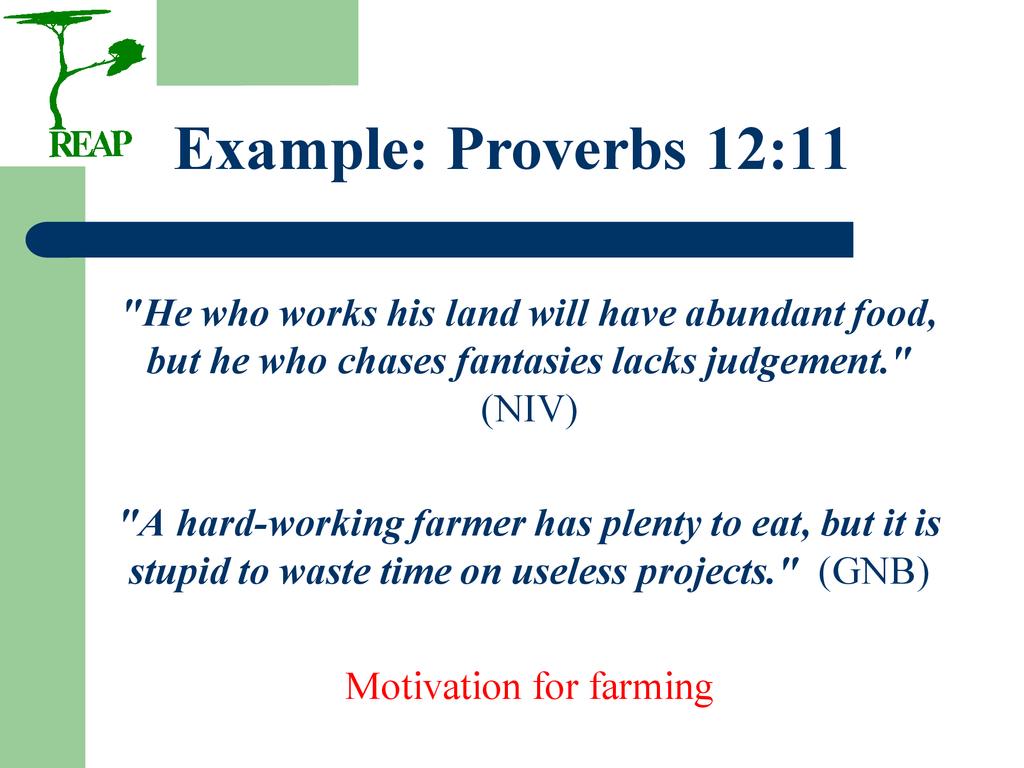 REAP

Example: Proverbs 12:11

"He who works his land will have abundant food, but he who chases fantasies lacks judgement." (NIV)

"A hard-working farmer has plenty to eat, but it is stupid to waste time on useless projects." (GNB)

Motivation for farming